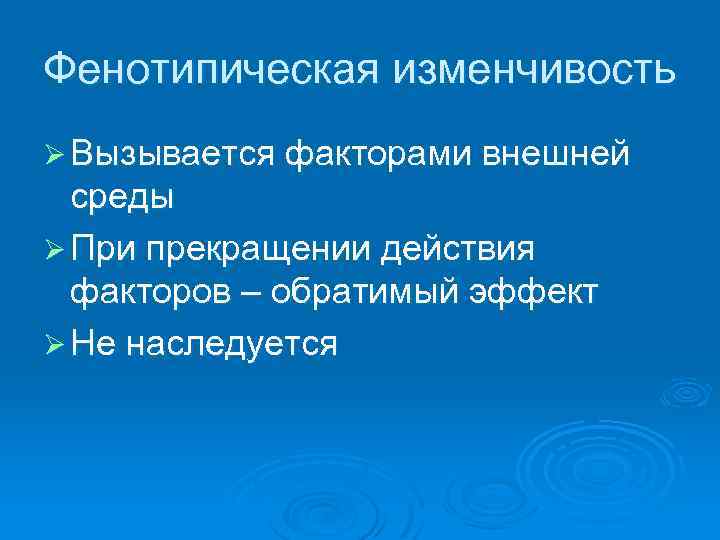 Фенотипическая изменчивость

➢ Вызывается факторами внешней среды

➢ При прекращении действия факторов – обратимый эффект

➢ Не наследуется